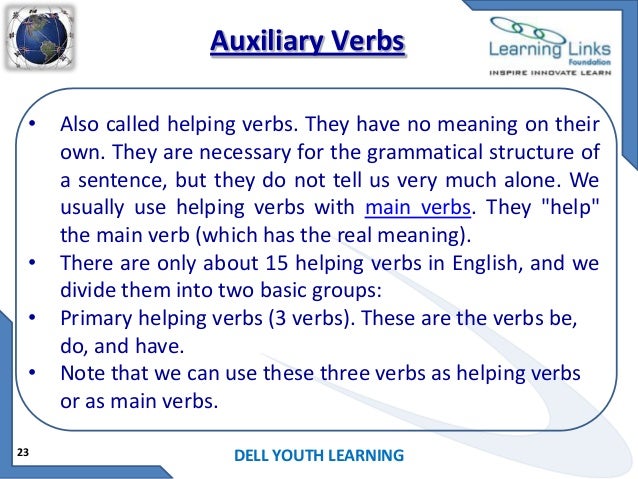 Auxiliary Verbs

Learning Links Foundation
INSPIRE INNOVATE LEARN

• Also called helping verbs. They have no meaning on their own. They are necessary for the grammatical structure of a sentence, but they do not tell us very much alone. We usually use helping verbs with main verbs. They "help" the main verb (which has the real meaning).
• There are only about 15 helping verbs in English, and we divide them into two basic groups:
• Primary helping verbs (3 verbs). These are the verbs be, do, and have.
• Note that we can use these three verbs as helping verbs or as main verbs.

23

DELL YOUTH LEARNING